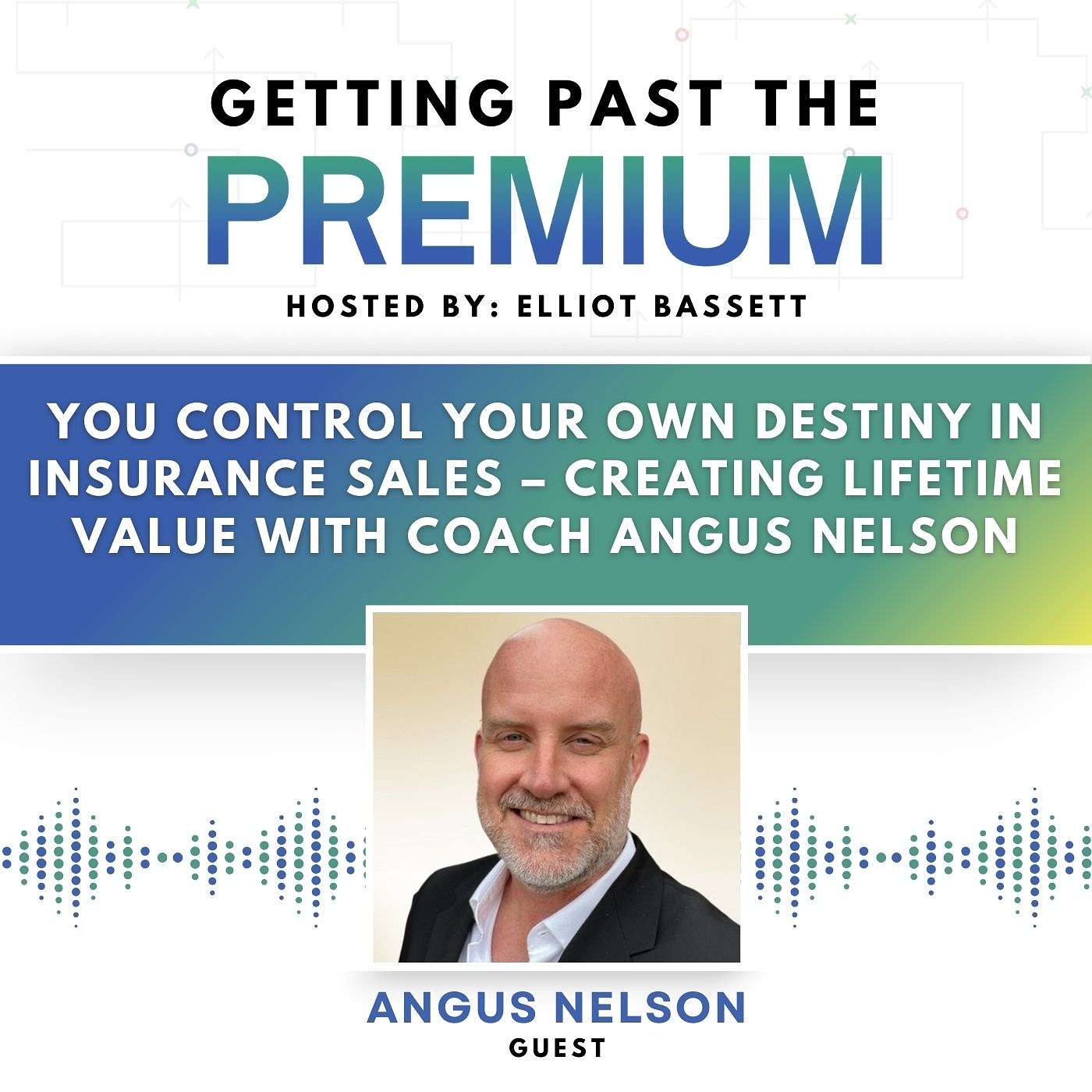 GETTING PAST THE
PREMIUM
HOSTED BY: ELLIOT BASSETT

YOU CONTROL YOUR OWN DESTINY IN INSURANCE SALES – CREATING LIFETIME VALUE WITH COACH ANGUS NELSON

ANGUS NELSON
GUEST